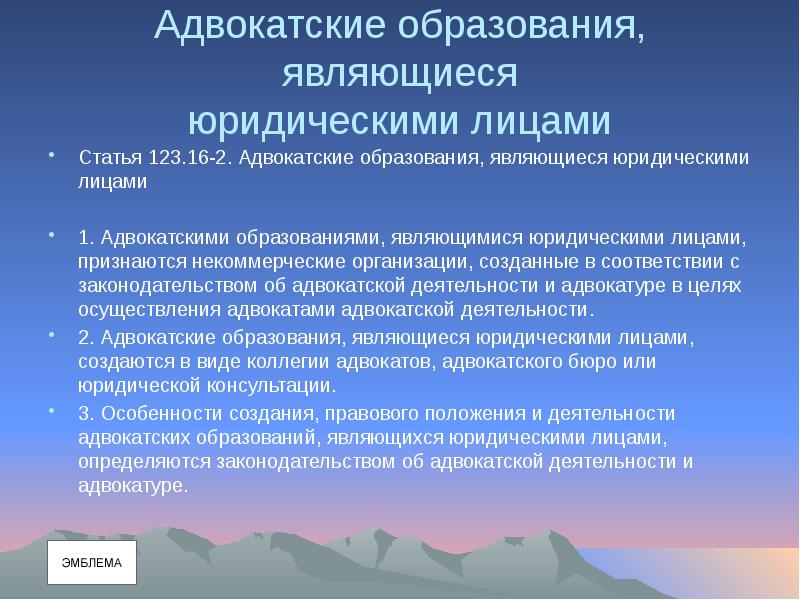 Адвокатские образования, являющиеся юридическими лицами

• Статья 123.16-2. Адвокатские образования, являющиеся юридическими лицами

• 1. Адвокатскими образованиями, являющимися юридическими лицами, признаются некоммерческие организации, созданные в соответствии с законодательством об адвокатской деятельности и адвокатуре в целях осуществления адвокатами адвокатской деятельности.

• 2. Адвокатские образования, являющиеся юридическими лицами, создаются в виде коллегии адвокатов, адвокатского бюро или юридической консультации.

• 3. Особенности создания, правового положения и деятельности адвокатских образований, являющихся юридическими лицами, определяются законодательством об адвокатской деятельности и адвокатуре.

ЭМБЛЕМА